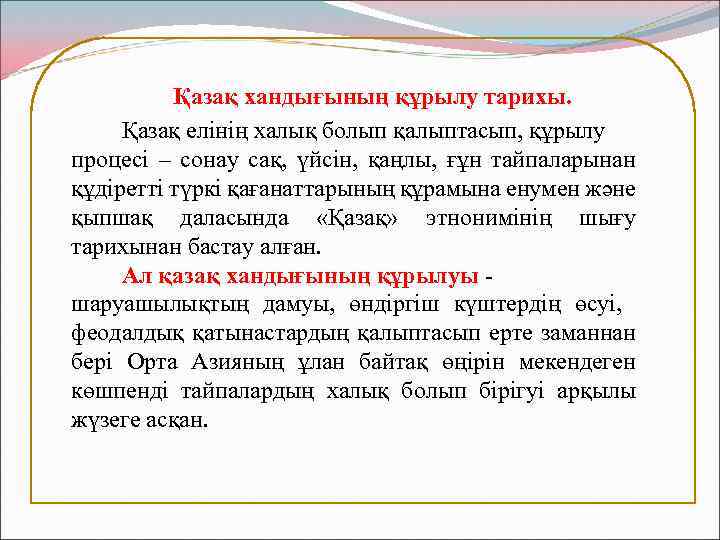 Қазақ хандығының құрылу тарихы.

Қазақ елінің халық болып қалыптасып, құрылу процесі – сонау сақ, үйсін, қаңлы, ғұн тайпаларынан құдіретті түркі қағанаттарының құрамына енумен және қыпшақ даласында «Қазақ» этнонимінің шығу тарихынан бастау алған.

Ал қазақ хандығының құрылуы - шаруашылықтың дамуы, өндіргіш күштердің өсуі, феодалдық қатынастардың қалыптасып ерте заманнан бері Орта Азияның ұлан байтақ өңірін мекендеген көшпенді тайпалардың халық болып бірігуі арқылы жүзеге асқан.